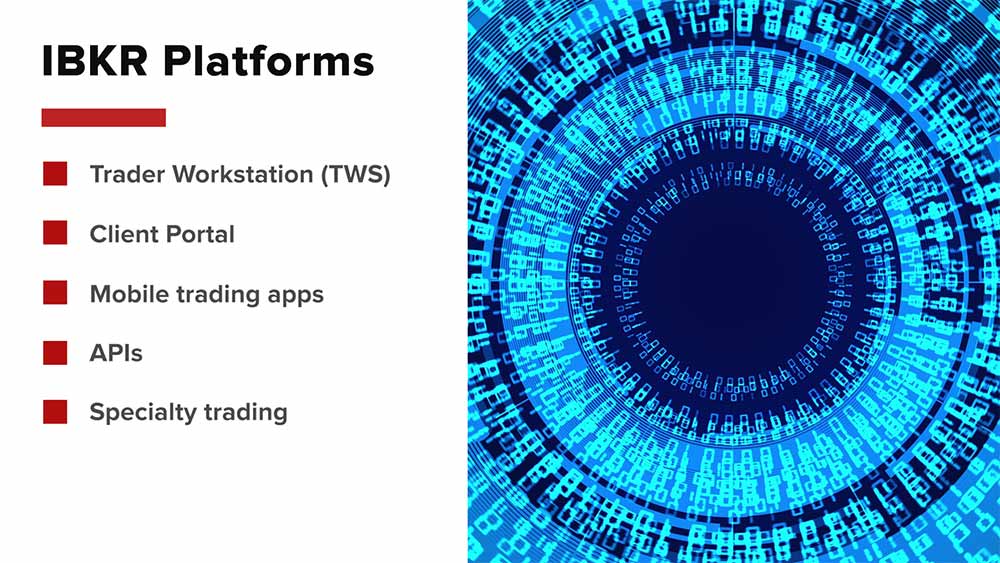 IBKR Platforms

Trader Workstation (TWS)

Client Portal

Mobile trading apps

APIs

Specialty trading